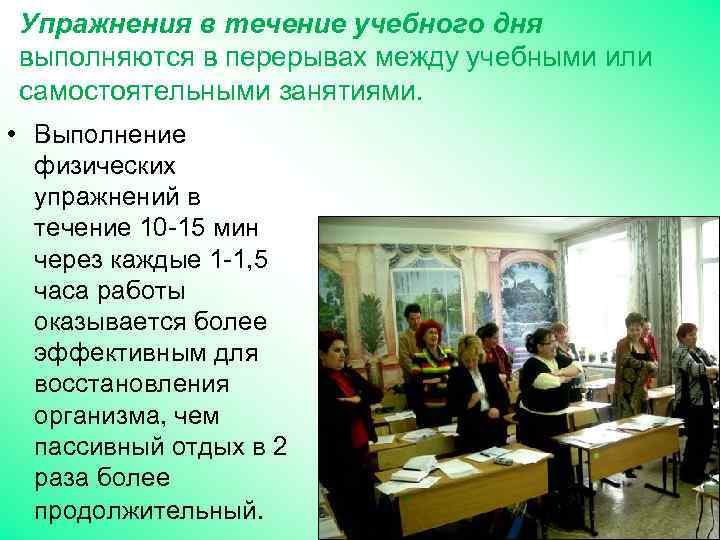 Упражнения в течение учебного дня выполняются в перерывах между учебными или самостоятельными занятиями.

• Выполнение физических упражнений в течение 10-15 мин через каждые 1-1,5 часа работы оказывается более эффективным для восстановления организма, чем пассивный отдых в 2 раза более продолжительный.